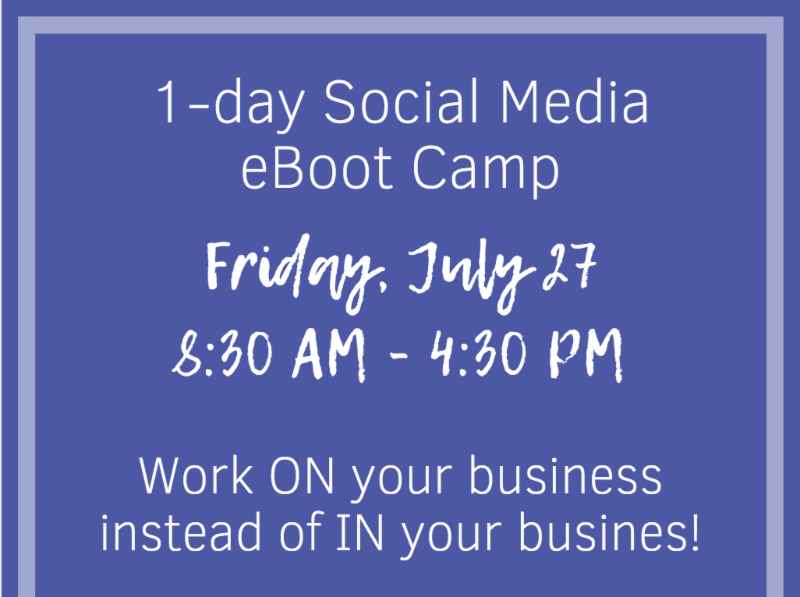 1-day Social Media eBoot Camp

Friday, July 27
8:30 AM - 4:30 PM

Work ON your business instead of IN your busines!